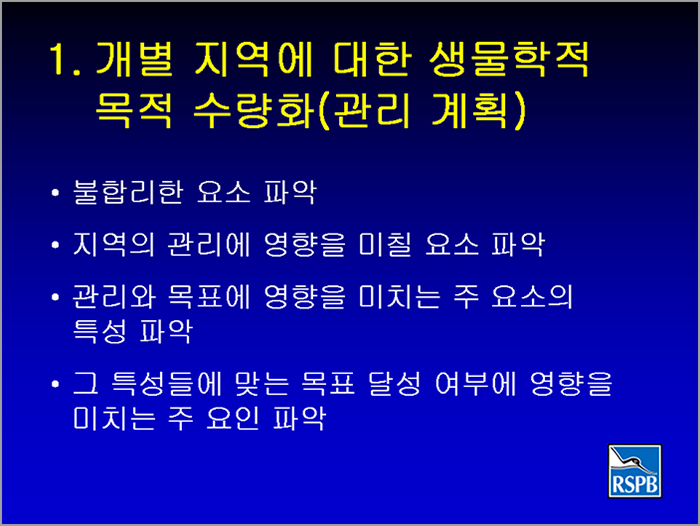 1. 개별 지역에 대한 생물학적 목적 수량화(관리 계획)

• 불합리한 요소 파악

• 지역의 관리에 영향을 미칠 요소 파악

• 관리와 목표에 영향을 미치는 주 요소의 특성 파악

• 그 특성들에 맞는 목표 달성 여부에 영향을 미치는 주 요인 파악

RSPB